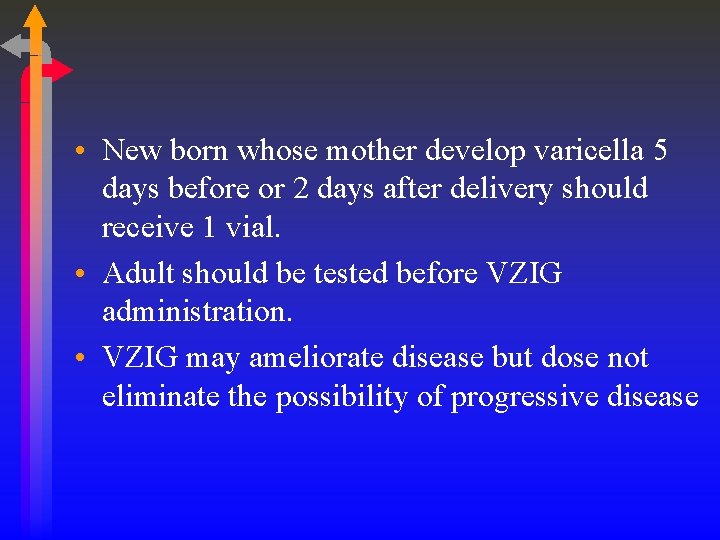 • New born whose mother develop varicella 5 days before or 2 days after delivery should receive 1 vial.

• Adult should be tested before VZIG administration.

• VZIG may ameliorate disease but dose not eliminate the possibility of progressive disease